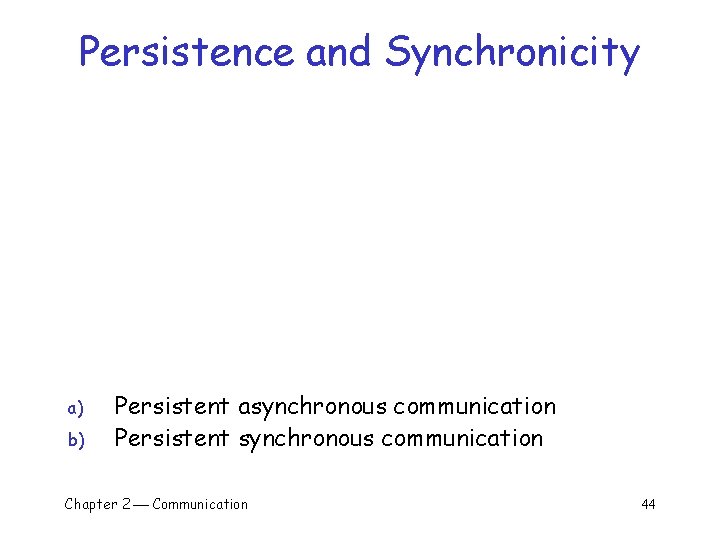 Persistence and Synchronicity

a) Persistent asynchronous communication
b) Persistent synchronous communication

Chapter 2 — Communication

44